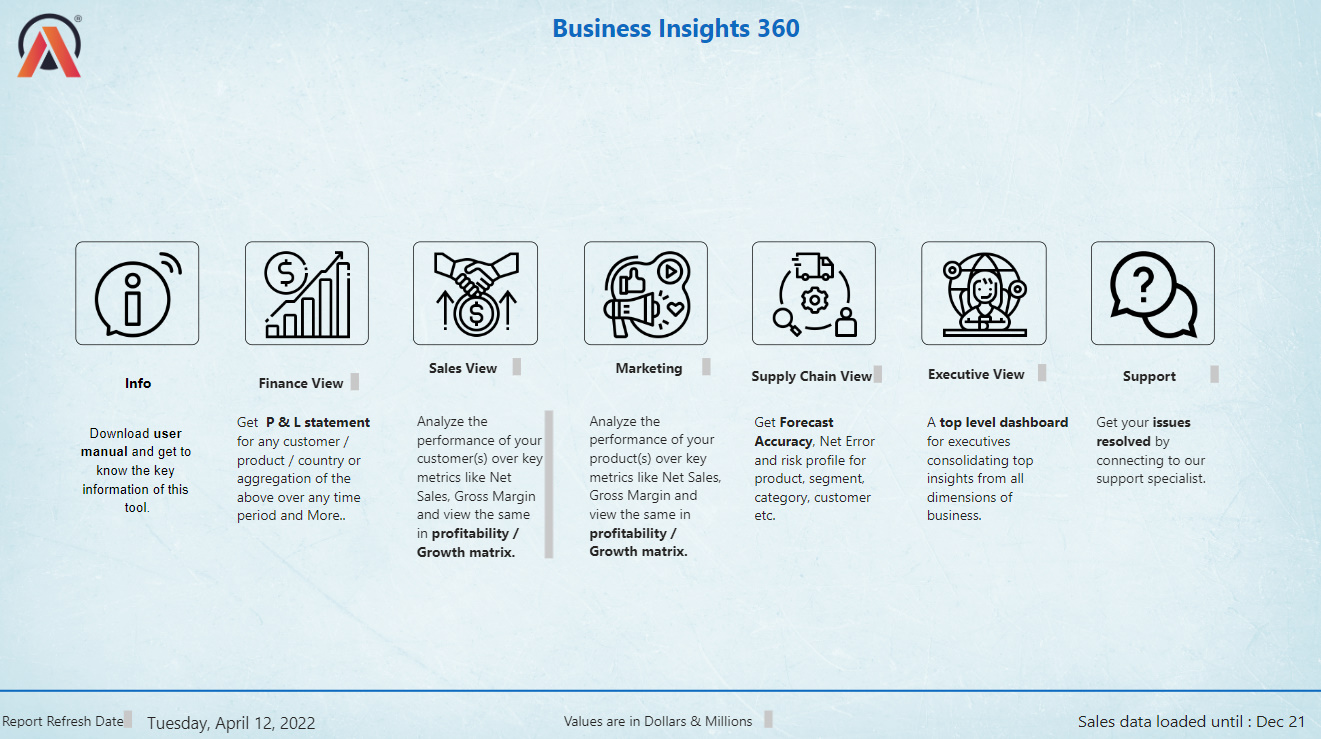 Business Insights 360

Info

Download user manual and get to know the key information of this tool.

Finance View

Get P & L statement for any customer / product / country or aggregation of the above over any time period and More..

Sales View

Analyze the performance of your customer(s) over key metrics like Net Sales, Gross Margin and view the same in profitability / Growth matrix.

Marketing

Analyze the performance of your product(s) over key metrics like Net Sales, Gross Margin and view the same in profitability / Growth matrix.

Supply Chain View

Get Forecast Accuracy, Net Error and risk profile for product, segment, category, customer etc.

Executive View

A top level dashboard for executives consolidating top insights from all dimensions of business.

Support

Get your issues resolved by connecting to our support specialist.

Report Refresh Date Tuesday, April 12, 2022

Values are in Dollars & Millions

Sales data loaded until : Dec 21